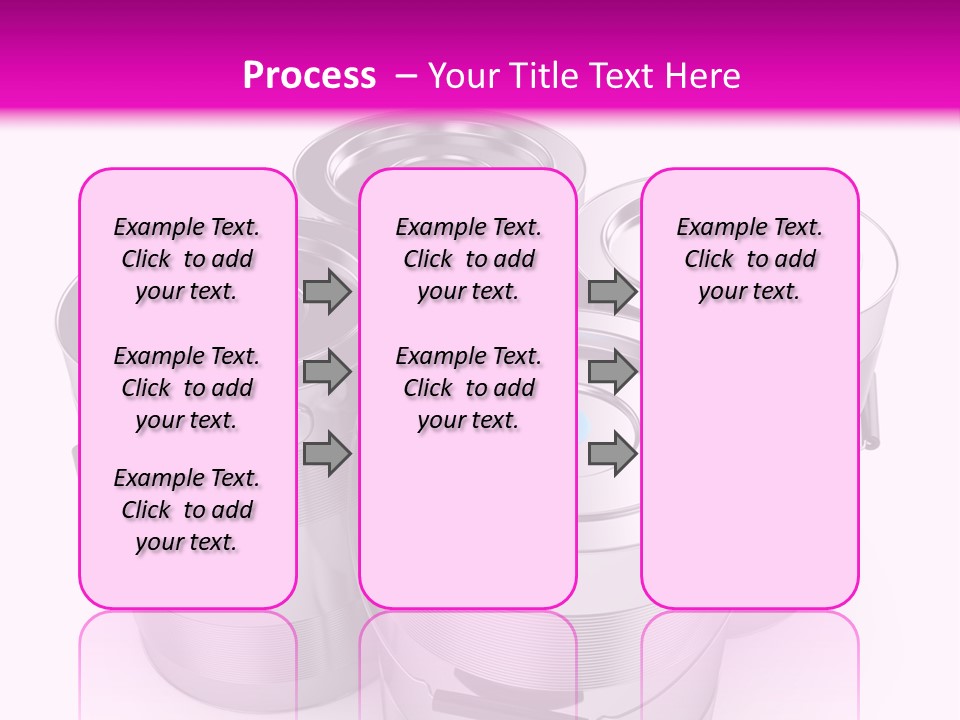 Process – Your Title Text Here

Example Text. Click to add your text.

Example Text. Click to add your text.

Example Text. Click to add your text.

Example Text. Click to add your text.

Example Text. Click to add your text.

Example Text. Click to add your text.